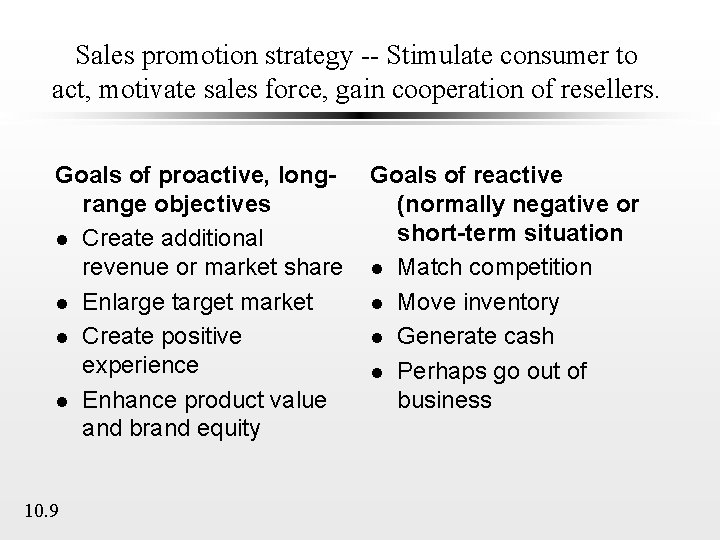 Sales promotion strategy -- Stimulate consumer to act, motivate sales force, gain cooperation of resellers.

Goals of proactive, long-range objectives
- Create additional revenue or market share
- Enlarge target market
- Create positive experience
- Enhance product value and brand equity

Goals of reactive (normally negative or short-term situation
- Match competition
- Move inventory
- Generate cash
- Perhaps go out of business

10.9